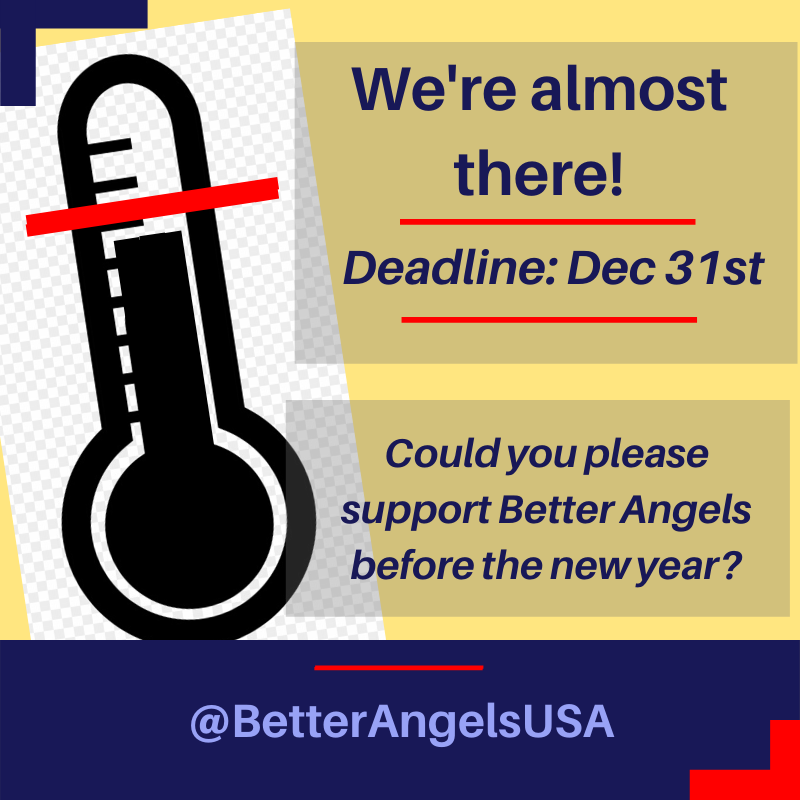 We're almost there!

Deadline: Dec 31st

Could you please support Better Angels before the new year?

@BetterAngelsUSA